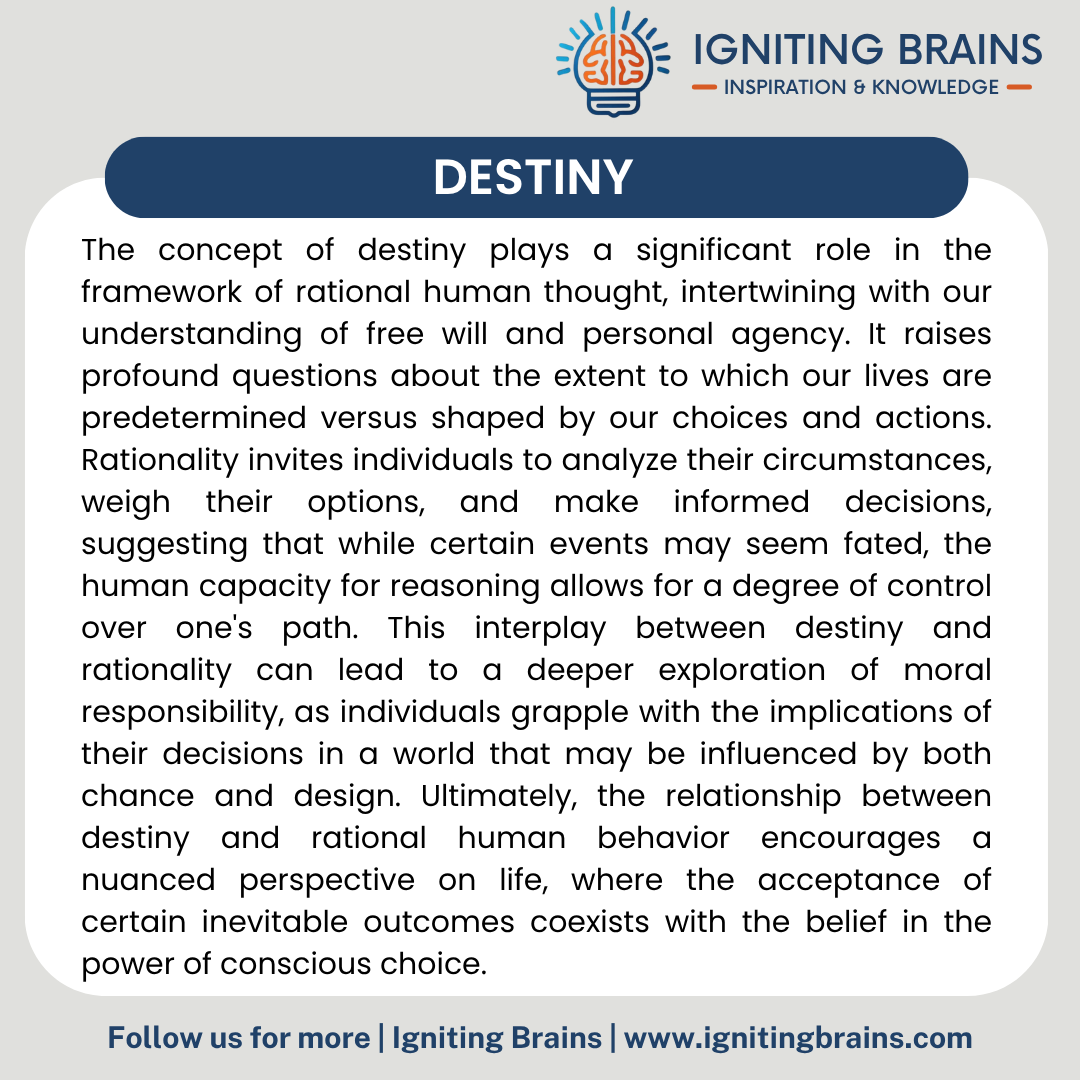 IGNITING BRAINS
INSPIRATION & KNOWLEDGE

DESTINY

The concept of destiny plays a significant role in the framework of rational human thought, intertwining with our understanding of free will and personal agency. It raises profound questions about the extent to which our lives are predetermined versus shaped by our choices and actions. Rationality invites individuals to analyze their circumstances, weigh their options, and make informed decisions, suggesting that while certain events may seem fated, the human capacity for reasoning allows for a degree of control over one's path. This interplay between destiny and rationality can lead to a deeper exploration of moral responsibility, as individuals grapple with the implications of their decisions in a world that may be influenced by both chance and design. Ultimately, the relationship between destiny and rational human behavior encourages a nuanced perspective on life, where the acceptance of certain inevitable outcomes coexists with the belief in the power of conscious choice.

Follow us for more | Igniting Brains | www.ignitingbrains.com